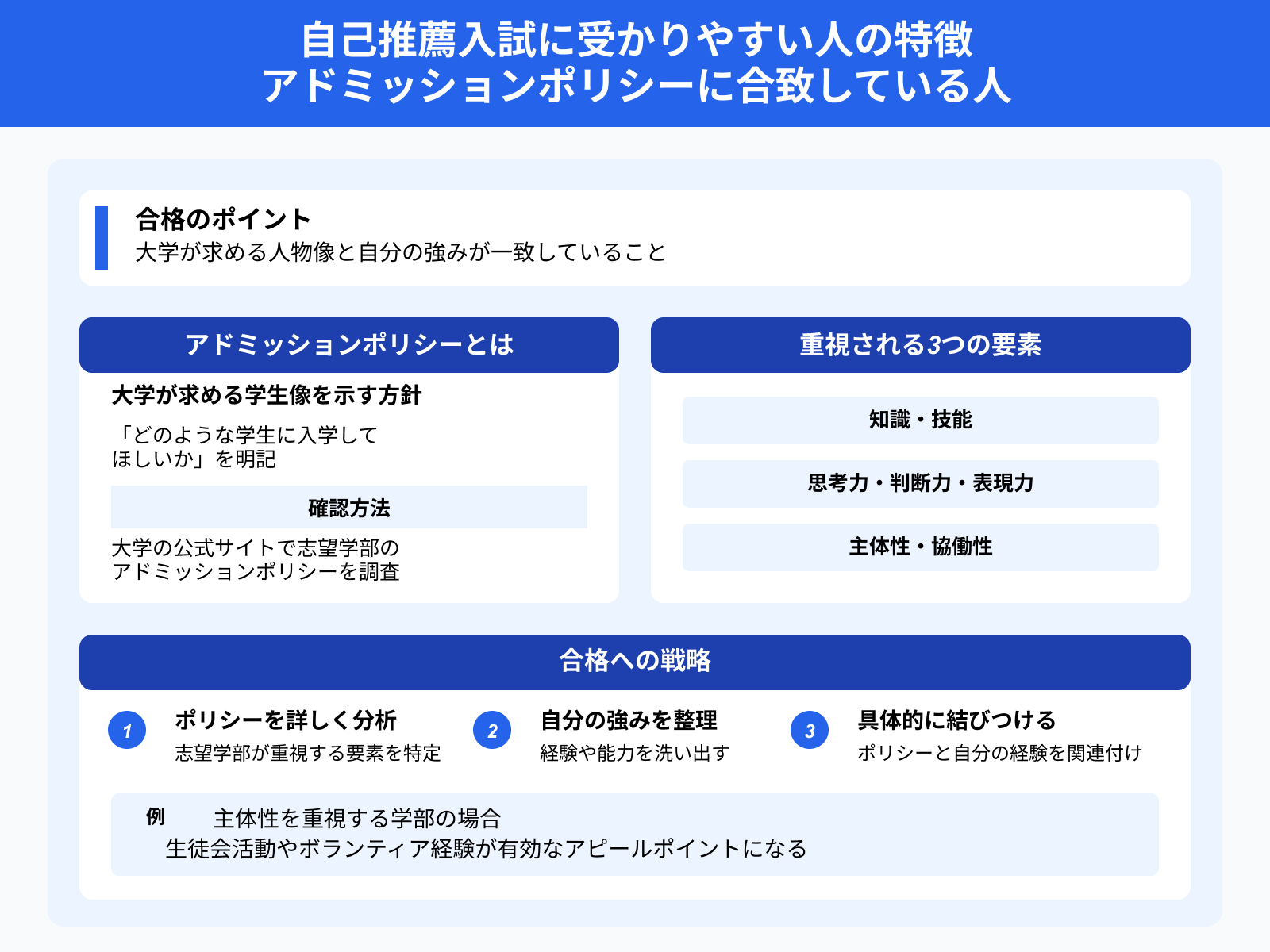 自己推薦入試に受かりやすい人の特徴
アドミッションポリシーに合致している人

合格のポイント
大学が求める人物像と自分の強みが一致していること

アドミッションポリシーとは

大学が求める学生像を示す方針

「どのような学生に入学してほしいか」を明記

確認方法

大学の公式サイトで志望学部のアドミッションポリシーを調査

重視される3つの要素

知識・技能

思考力・判断力・表現力

主体性・協働性

合格への戦略

1 ポリシーを詳しく分析
志望学部が重視する要素を特定

2 自分の強みを整理
経験や能力を洗い出す

3 具体的に結びつける
ポリシーと自分の経験を関連付け

例 主体性を重視する学部の場合
生徒会活動やボランティア経験が有効なアピールポイントになる